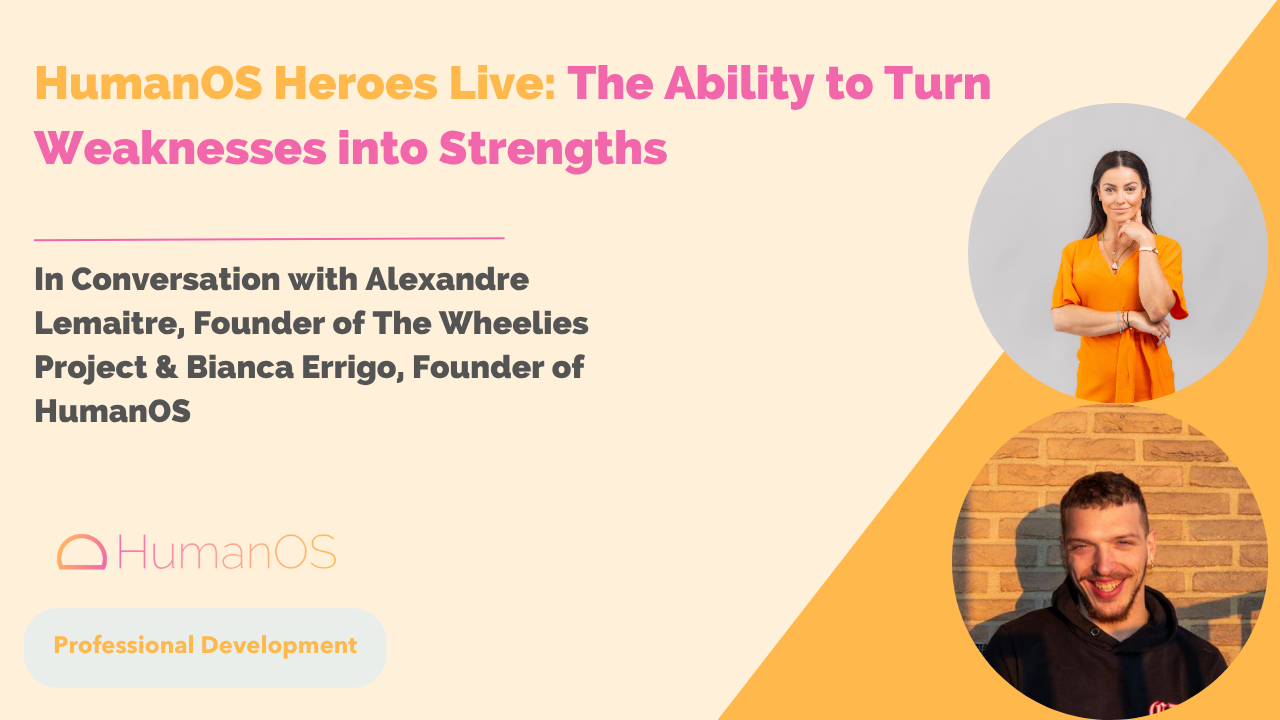 HumanOS Heroes Live: The Ability to Turn Weaknesses into Strengths

In Conversation with Alexandre Lemaitre, Founder of The Wheelies Project & Bianca Errigo, Founder of HumanOS

HumanOS

Professional Development